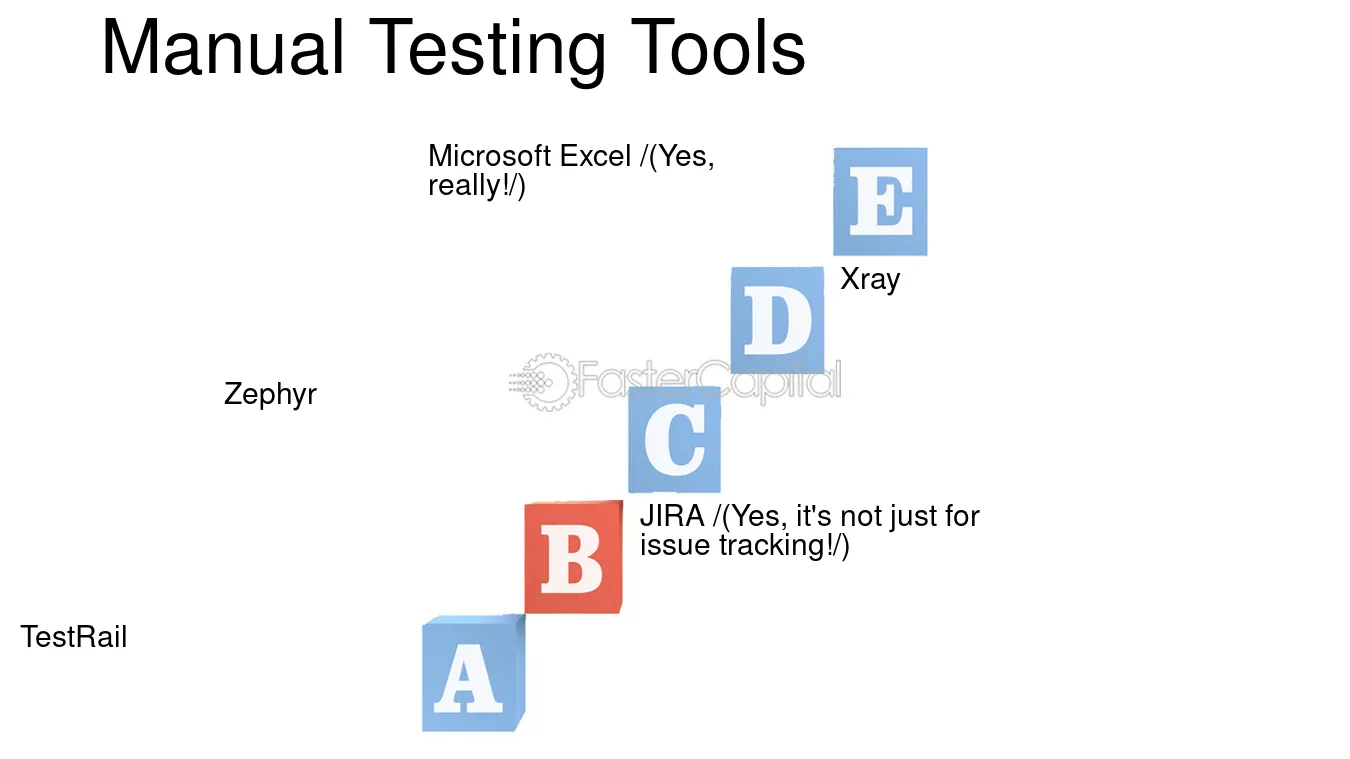 Manual Testing Tools

Microsoft Excel /(Yes, really!/)

E

Xray

D

FasterCapital

Zephyr

C

JIRA /(Yes, it's not just for issue tracking!/)

B

TestRail

A